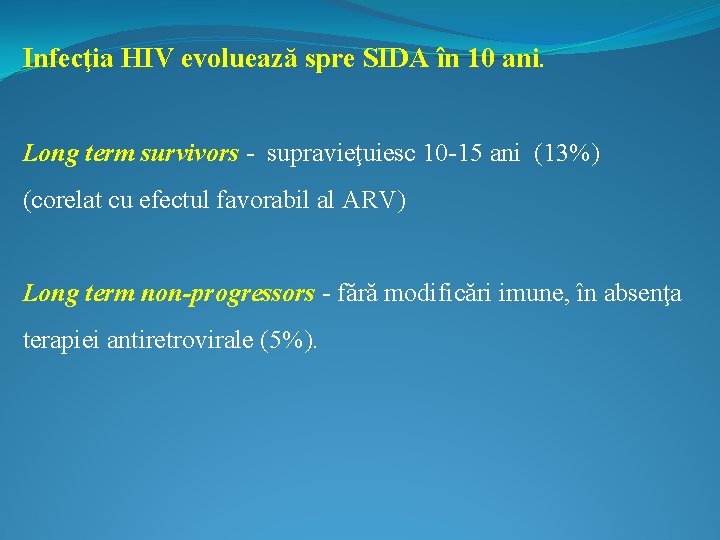 Infecţia HIV evoluează spre SIDA în 10 ani.

Long term survivors - supravieţuiesc 10-15 ani (13%) (corelat cu efectul favorabil al ARV)

Long term non-progressors - fără modificări imune, în absenţa terapiei antiretrovirale (5%).